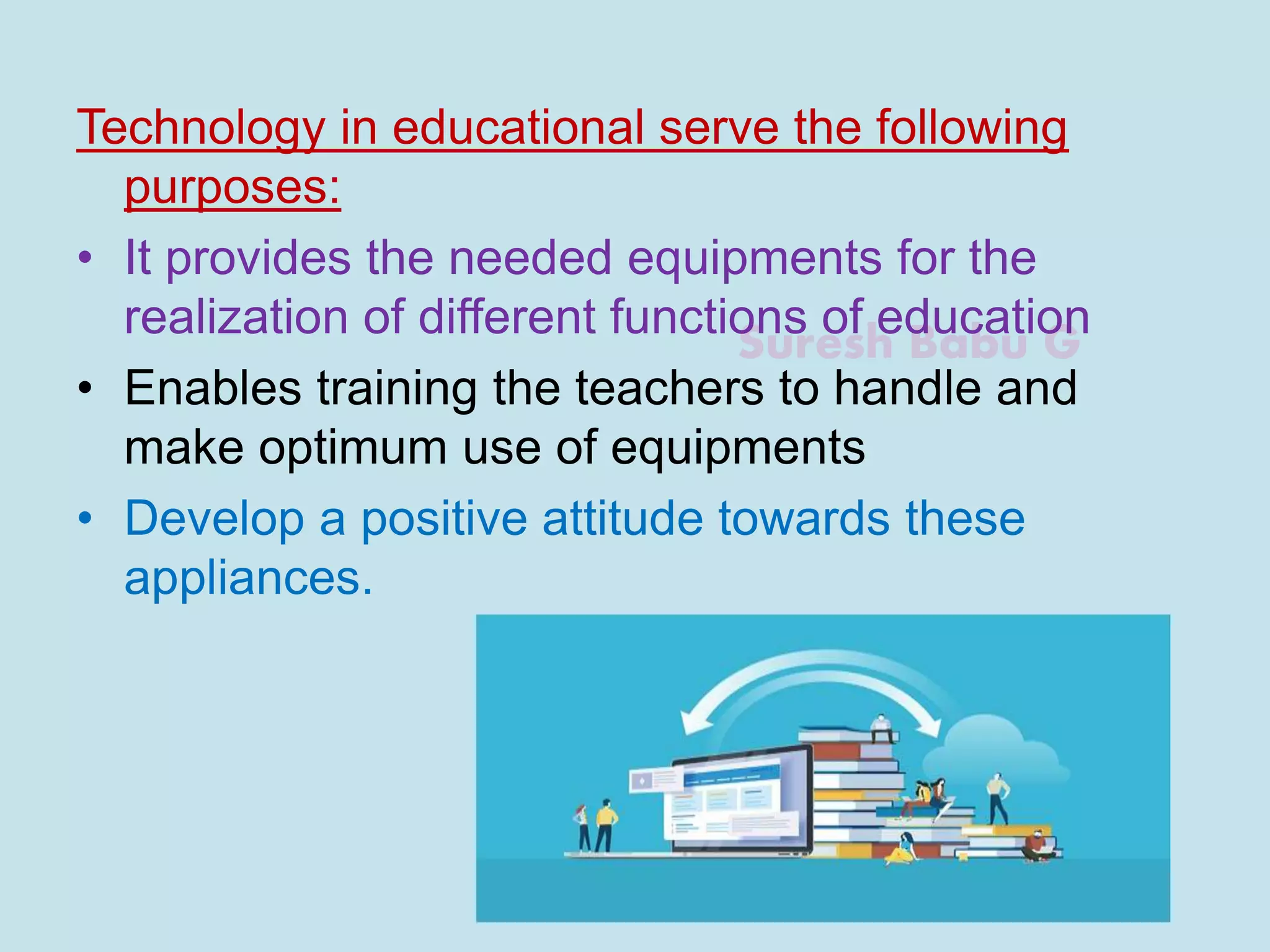 Technology in educational serve the following purposes:

• It provides the needed equipments for the realization of different functions of education

Suresh Babu G

• Enables training the teachers to handle and make optimum use of equipments

• Develop a positive attitude towards these appliances.